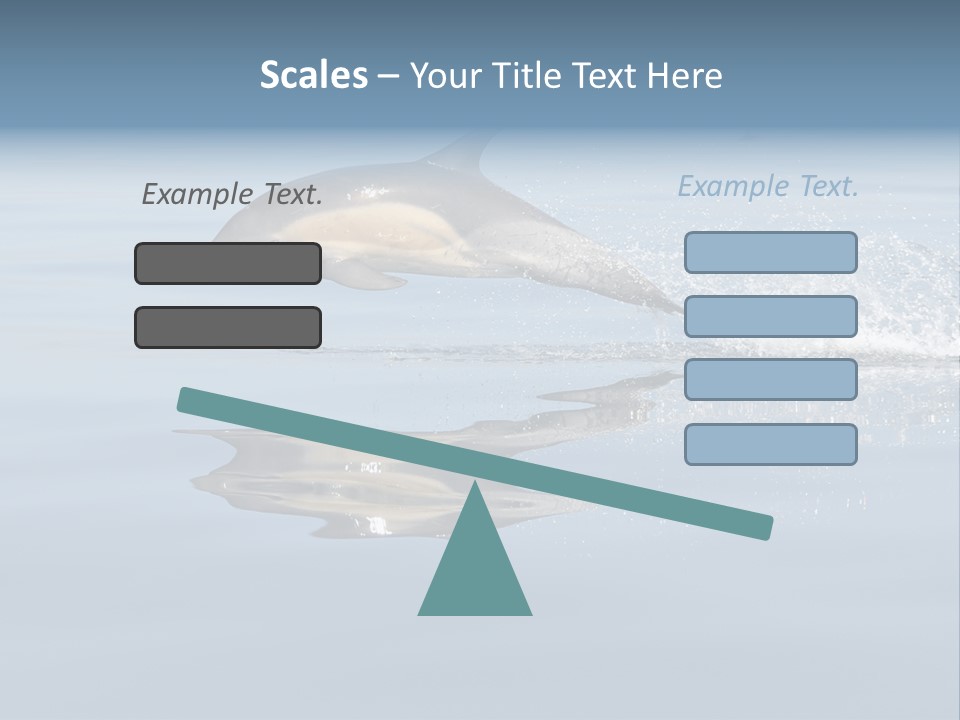 Scales – Your Title Text Here

Example Text.

Example Text.